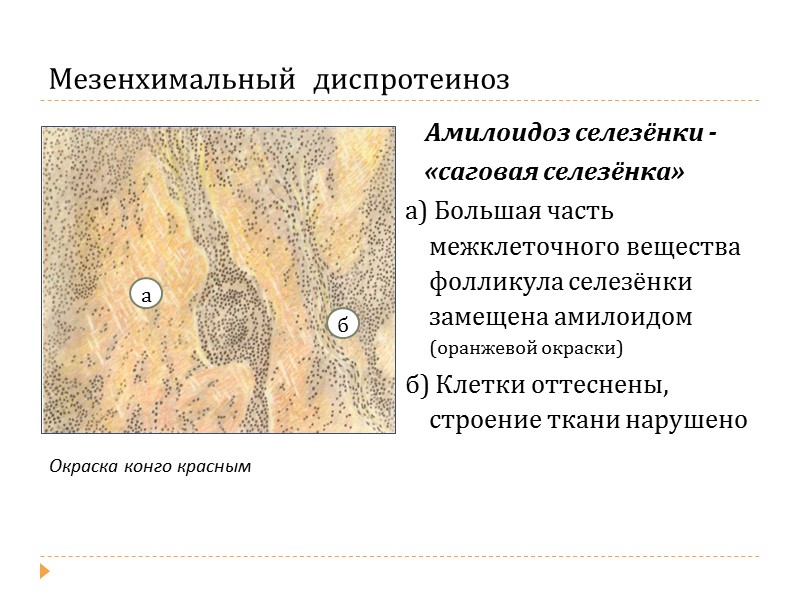 Мезенхимальный диспротеиноз

а

б

Окраска конго красным

Амилоидоз селезёнки - «саговая селезёнка»

а) Большая часть межклеточного вещества фолликула селезёнки замещена амилоидом (оранжевой окраски)

б) Клетки оттеснены, строение ткани нарушено